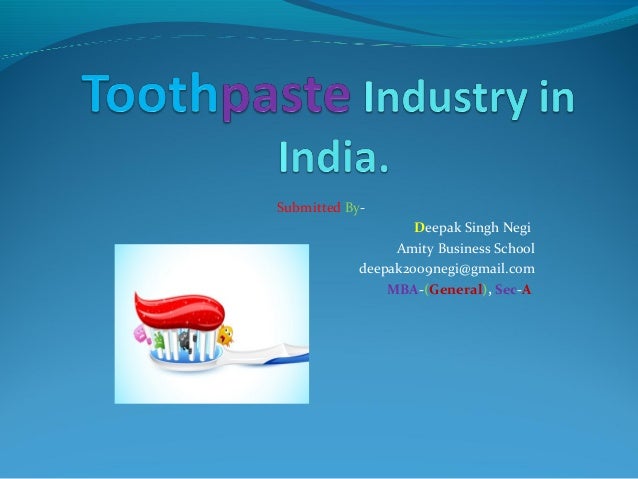 Toothpaste Industry in India.

Submitted By-

Deepak Singh Negi
Amity Business School
deepak2009negi@gmail.com
MBA-(General), Sec-A